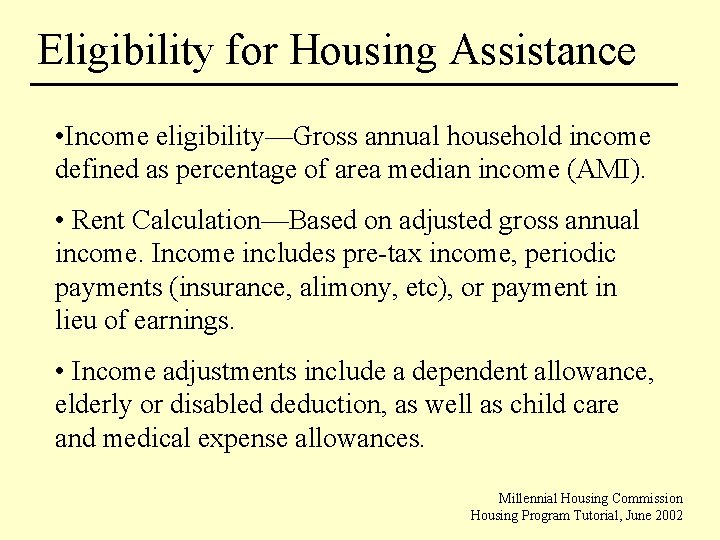 Eligibility for Housing Assistance

•Income eligibility—Gross annual household income defined as percentage of area median income (AMI).

• Rent Calculation—Based on adjusted gross annual income. Income includes pre-tax income, periodic payments (insurance, alimony, etc), or payment in lieu of earnings.

• Income adjustments include a dependent allowance, elderly or disabled deduction, as well as child care and medical expense allowances.

Millennial Housing Commission
Housing Program Tutorial, June 2002